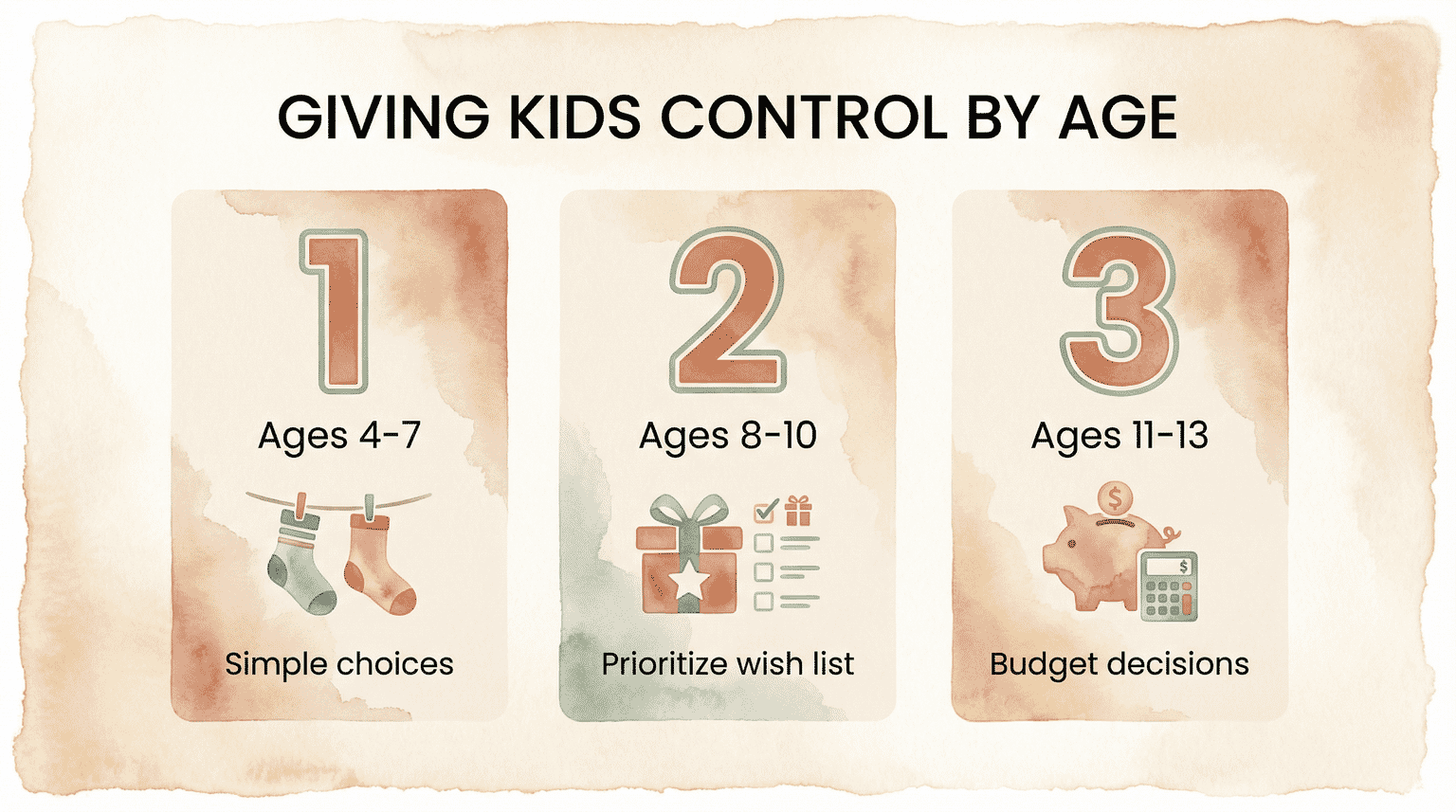 GIVING KIDS CONTROL BY AGE

1
Ages 4-7
Simple choices

2
Ages 8-10
Prioritize wish list

3
Ages 11-13
$
$
Budget decisions